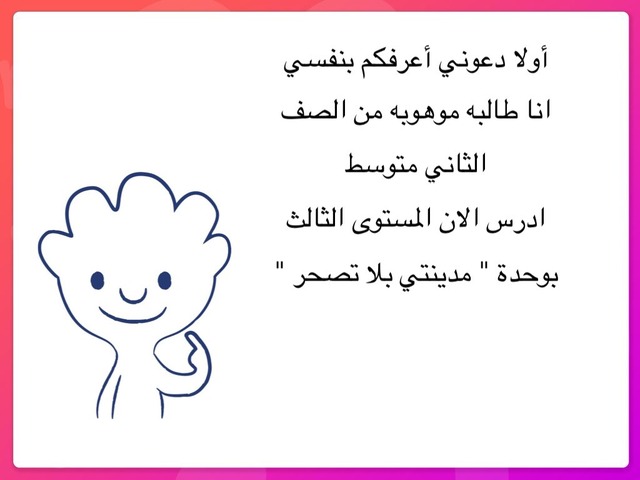 أولا دعوني أعرفكم بنفسي
انا طالبه موهوبه من الصف الثاني متوسط
ادرس الان المستوى الثالث
بوحدة " مدينتي بلا تصحر "